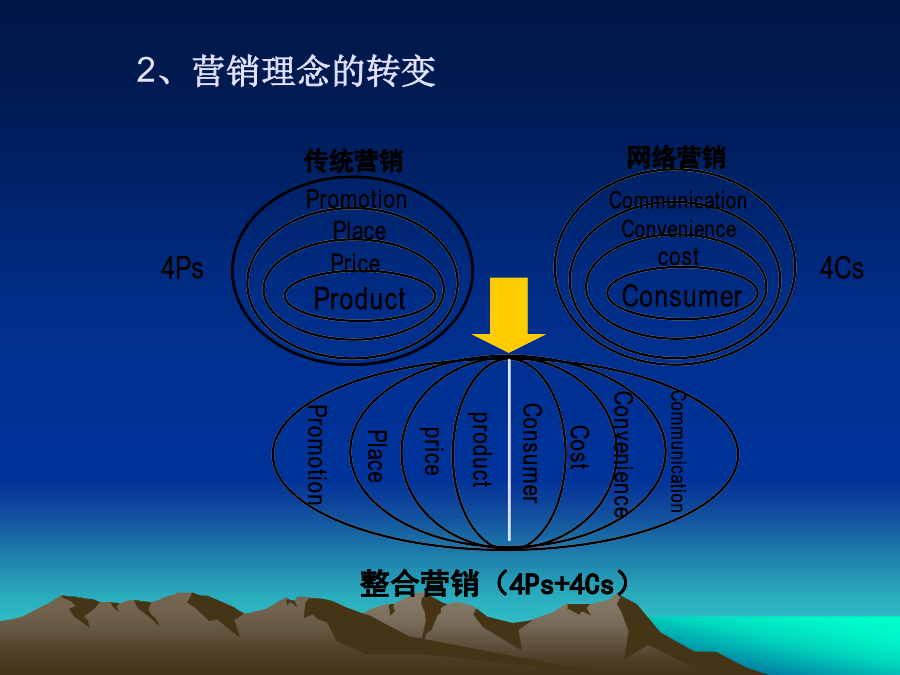 2、营销理念的转变

传统营销

Promotion
Place
Price
Product

4Ps

网络营销

Communication
Convenience
cost
Consumer

4Cs

Promotion
Place
price
product
Consumer
Cost
Convenience
Communication

整合营销（4Ps+4Cs）